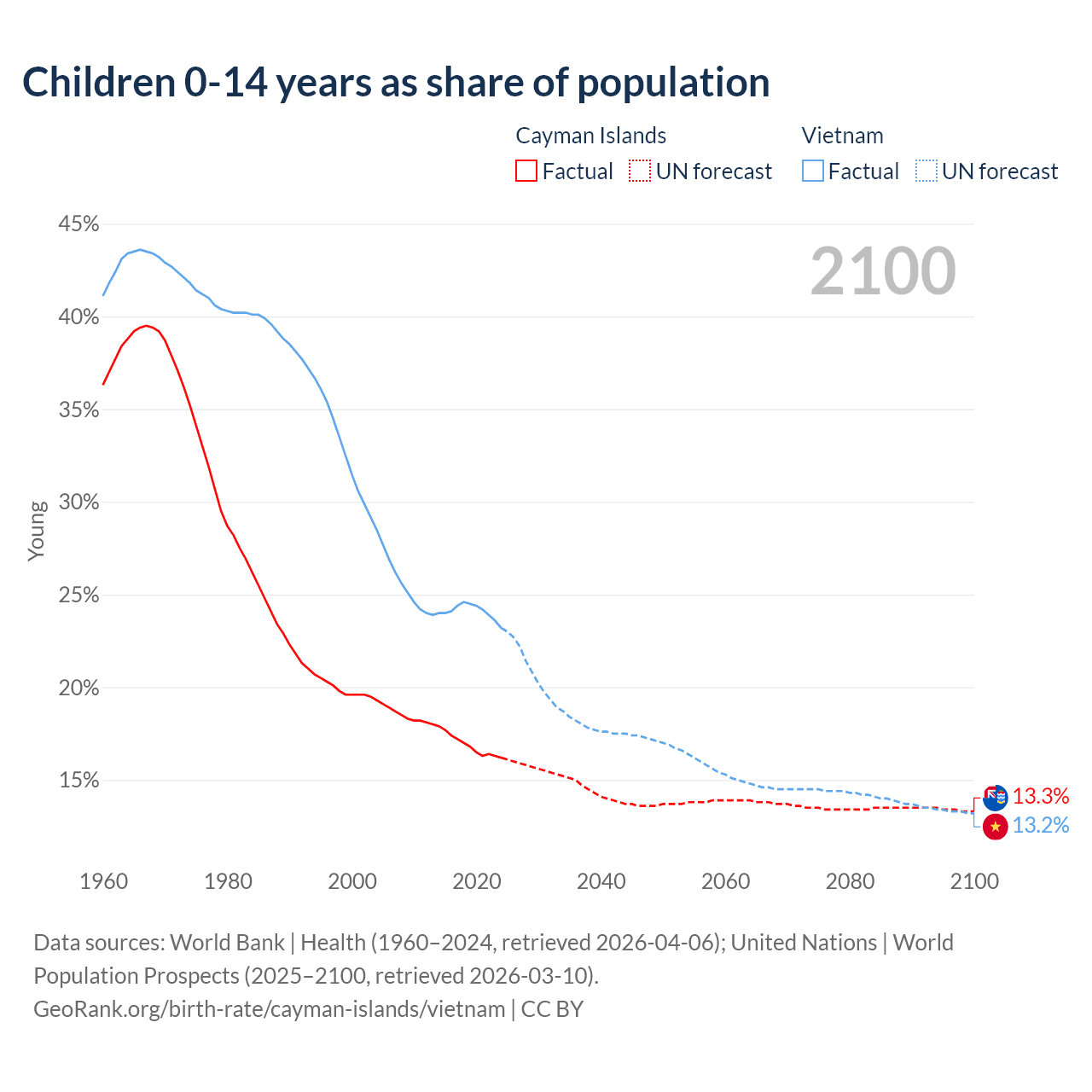 Children 0-14 years as share of population

Cayman Islands
Factual UN forecast

Vietnam
Factual UN forecast

2100

45%
40%
35%
30%
25%
20%
15%

Young

13.3%
13.2%

1960 1980 2000 2020 2040 2060 2080 2100

Data sources: World Bank | Health (1960–2024, retrieved 2026-04-06); United Nations | World Population Prospects (2025–2100, retrieved 2026-03-10).
GeoRank.org/birth-rate/cayman-islands/vietnam | CC BY